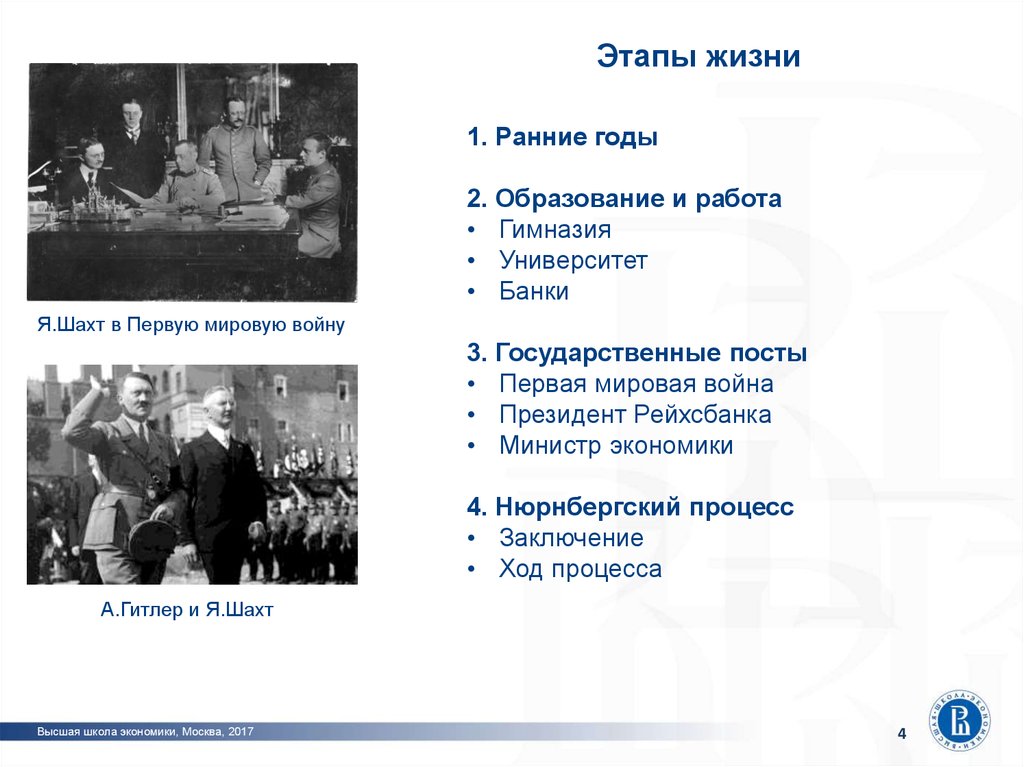 Этапы жизни

Я.Шахт в Первую мировую войну

А.Гитлер и Я.Шахт

1. Ранние годы

2. Образование и работа
• Гимназия
• Университет
• Банки

3. Государственные посты
• Первая мировая война
• Президент Рейхсбанка
• Министр экономики

4. Нюрнбергский процесс
• Заключение
• Ход процесса

Высшая школа экономики, Москва, 2017

4

ВЫСШАЯ ШКОЛА ЭКОНОМИКИ